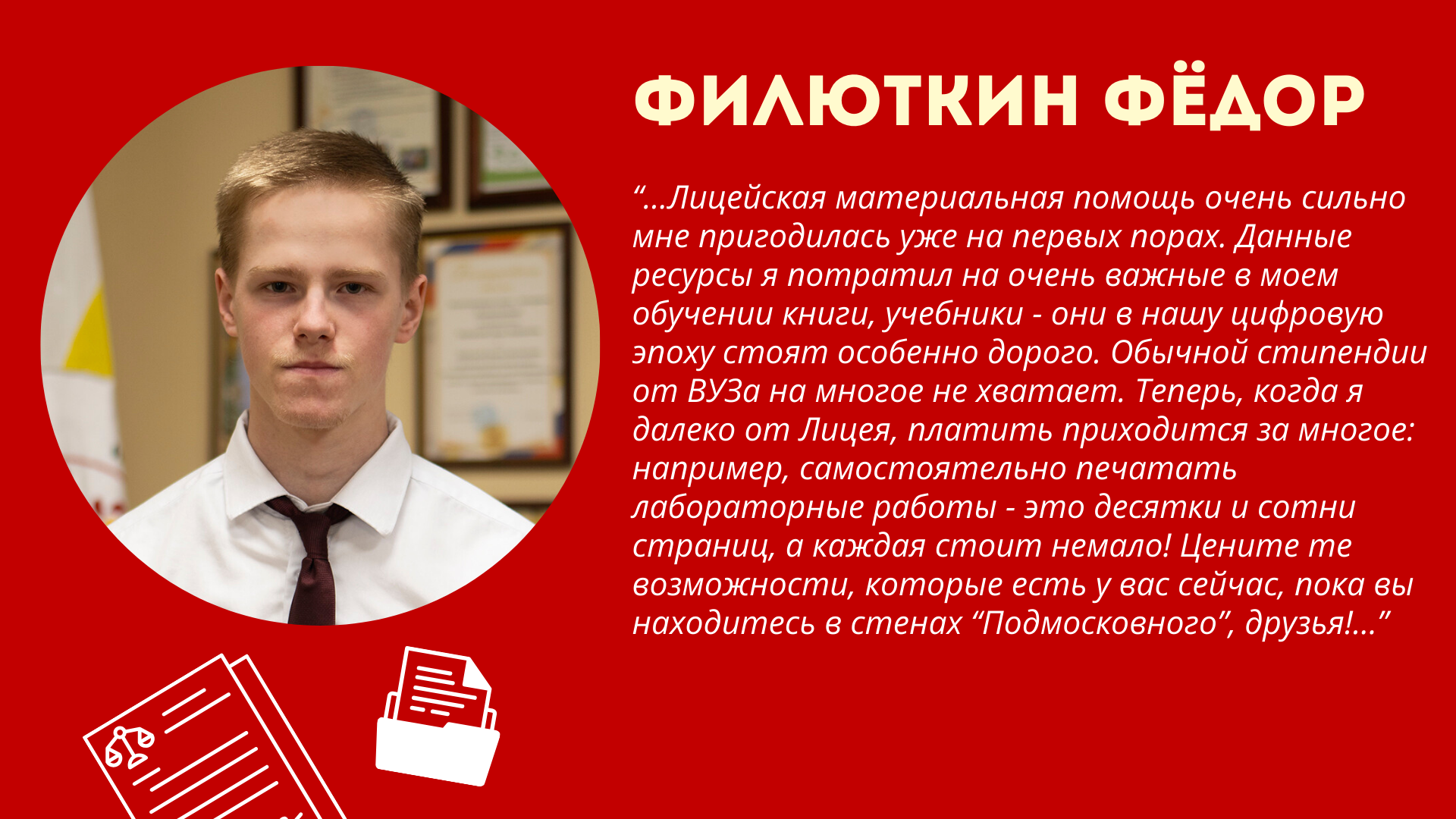 ФИЛЮТКИН ФЁДОР

“...Лицейская материальная помощь очень сильно мне пригодилась уже на первых порах. Данные ресурсы я потратил на очень важные в моем обучении книги, учебники - они в нашу цифровую эпоху стоят особенно дорого. Обычной стипендии от ВУЗа на многое не хватает. Теперь, когда я далеко от Лицея, платить приходится за многое: например, самостоятельно печатать лабораторные работы - это десятки и сотни страниц, а каждая стоит немало! Цените те возможности, которые есть у вас сейчас, пока вы находитесь в стенах “Подмосковного”, друзья!...”